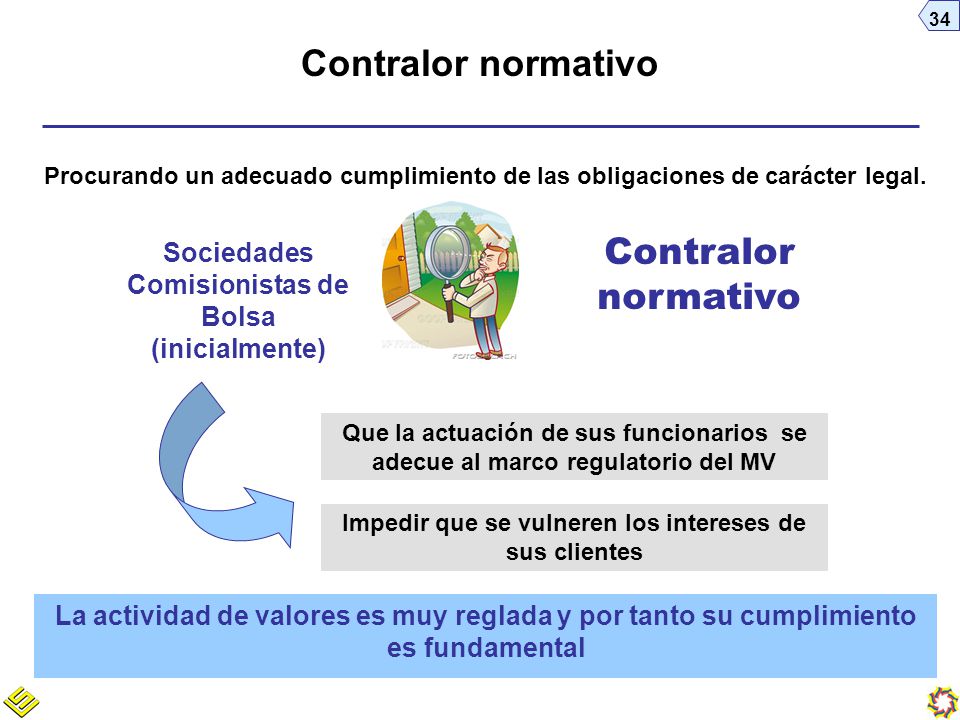 34

Contralor normativo

Procurando un adecuado cumplimiento de las obligaciones de carácter legal.

Sociedades Comisionistas de Bolsa (inicialmente)

Contralor normativo

Que la actuación de sus funcionarios se adecue al marco regulatorio del MV

Impedir que se vulneren los intereses de sus clientes

La actividad de valores es muy reglada y por tanto su cumplimiento es fundamental